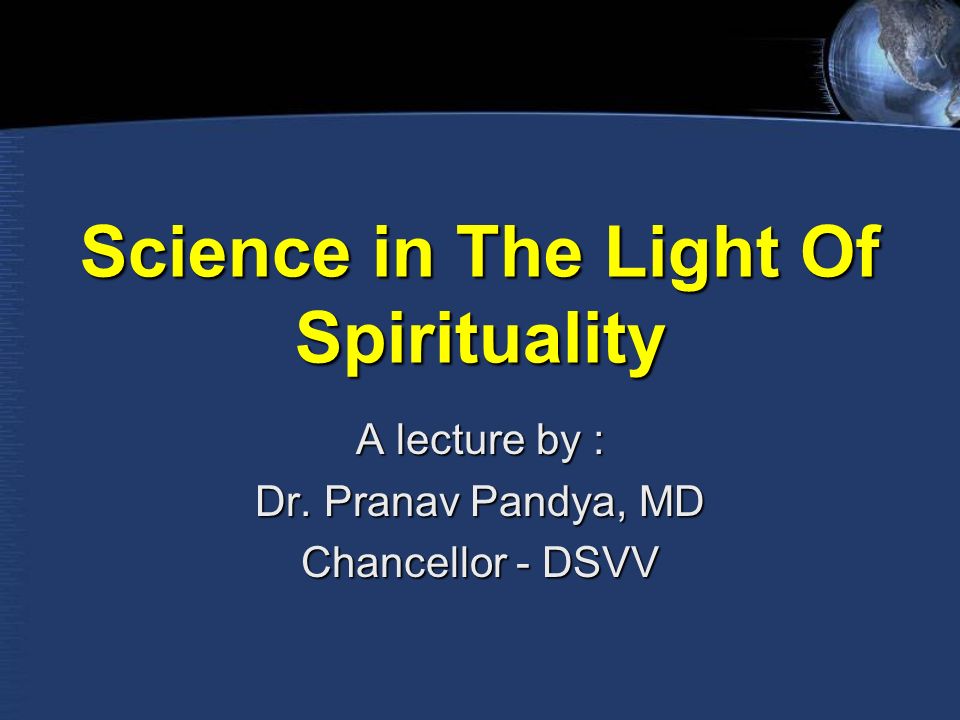 Science in The Light Of Spirituality

A lecture by :

Dr. Pranav Pandya, MD

Chancellor - DSVV